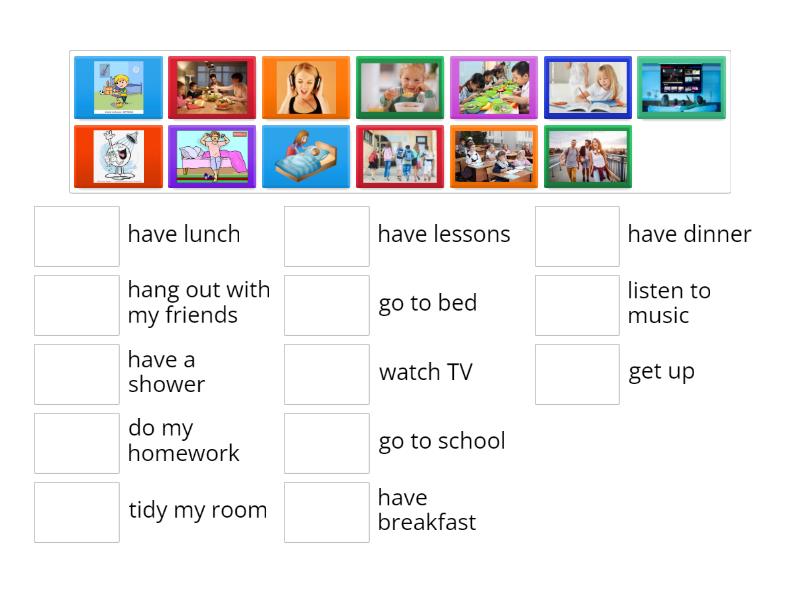 have lunch

hang out with my friends

have a shower

do my homework

tidy my room

have lessons

go to bed

watch TV

go to school

have breakfast

have dinner

listen to music

get up